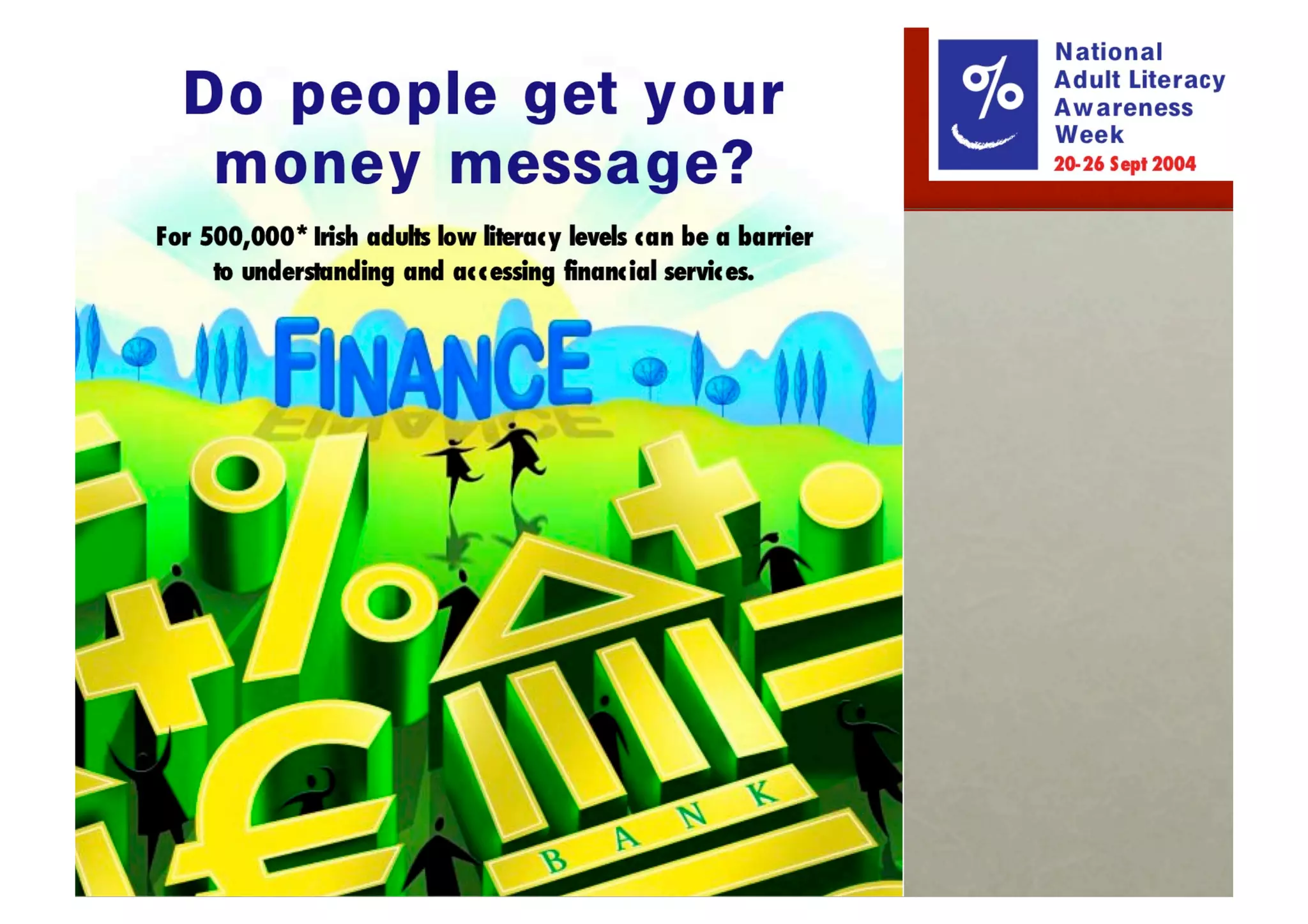 Do people get your money message?

For 500,000* Irish adults low literacy levels can be a barrier to understanding and accessing financial services.

FINANCE

BANK

National Adult Literacy Awareness Week
20-26 Sept 2004